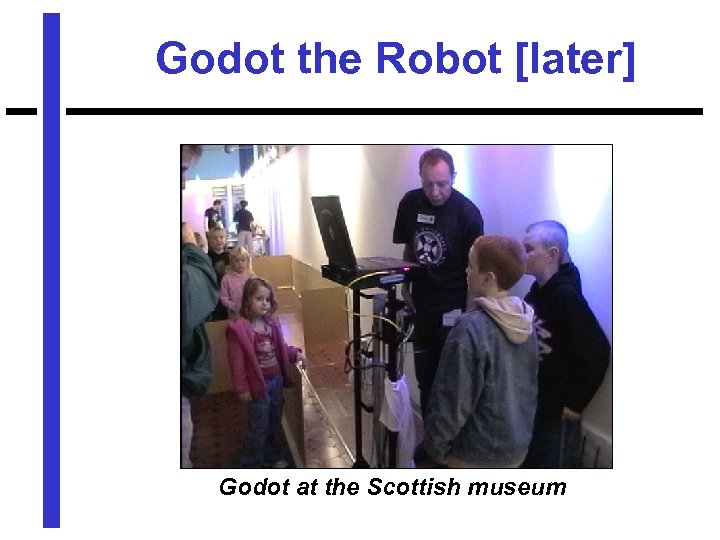 Godot the Robot [later]

Godot at the Scottish museum